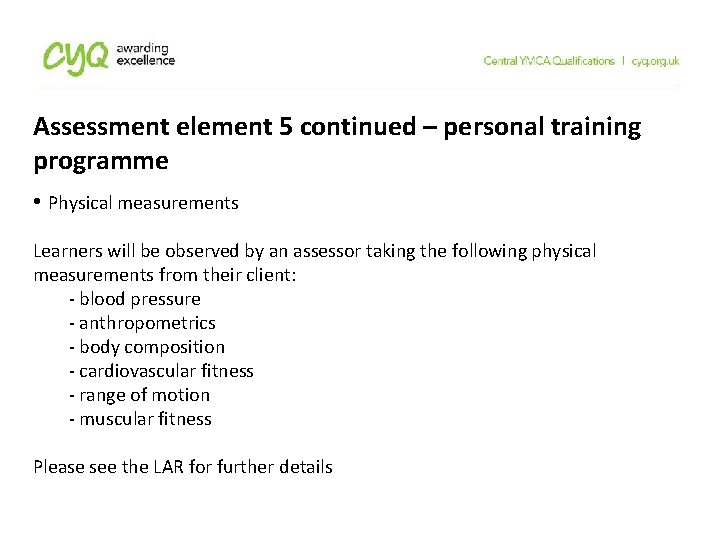 cyq awarding excellence

Central YMCA Qualifications | cyq.org.uk

Assessment element 5 continued – personal training programme

• Physical measurements

Learners will be observed by an assessor taking the following physical measurements from their client:
- blood pressure
- anthropometrics
- body composition
- cardiovascular fitness
- range of motion
- muscular fitness

Please see the LAR for further details